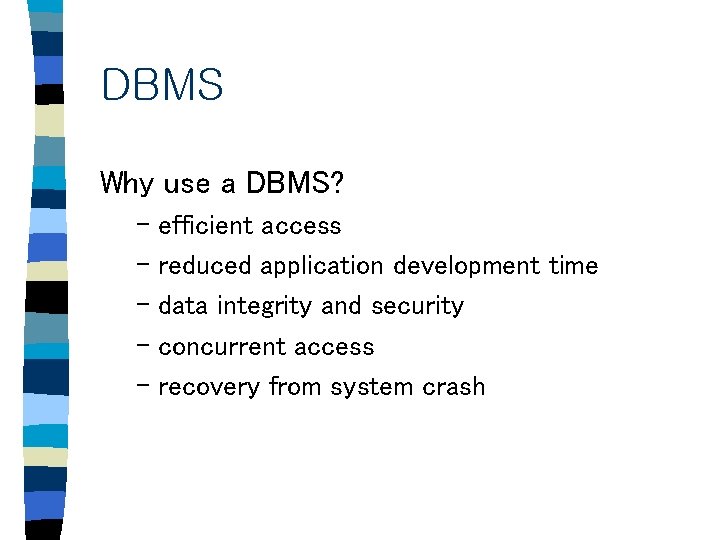 DBMS

Why use a DBMS?

– efficient access
– reduced application development time
– data integrity and security
– concurrent access
– recovery from system crash